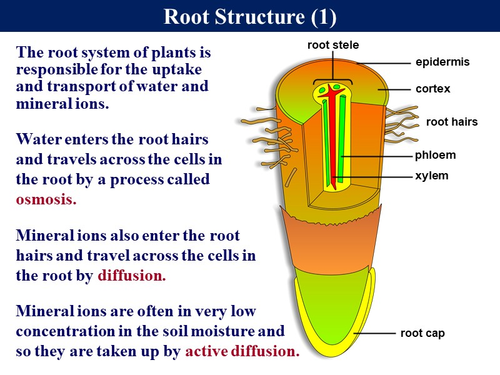 Root Structure (1)

The root system of plants is responsible for the uptake and transport of water and mineral ions.

Water enters the root hairs and travels across the cells in the root by a process called osmosis.

Mineral ions also enter the root hairs and travel across the cells in the root by diffusion.

Mineral ions are often in very low concentration in the soil moisture and so they are taken up by active diffusion.

root stele
epidermis
cortex
root hairs
phloem
xylem
root cap